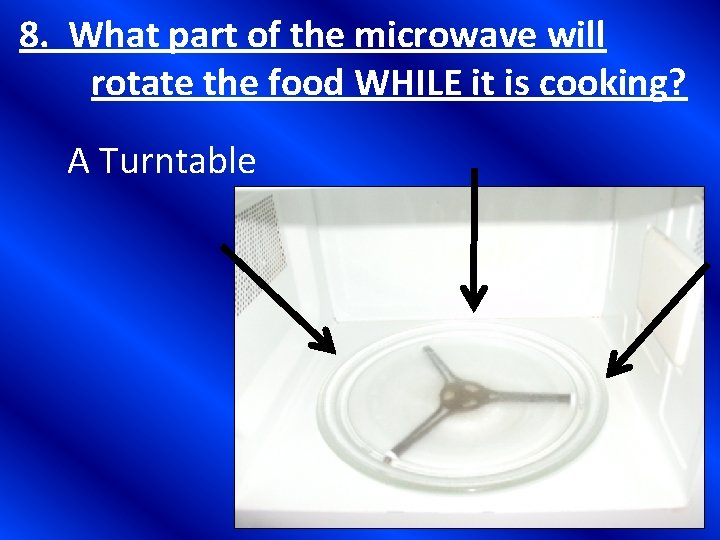 8. What part of the microwave will rotate the food WHILE it is cooking?

A Turntable